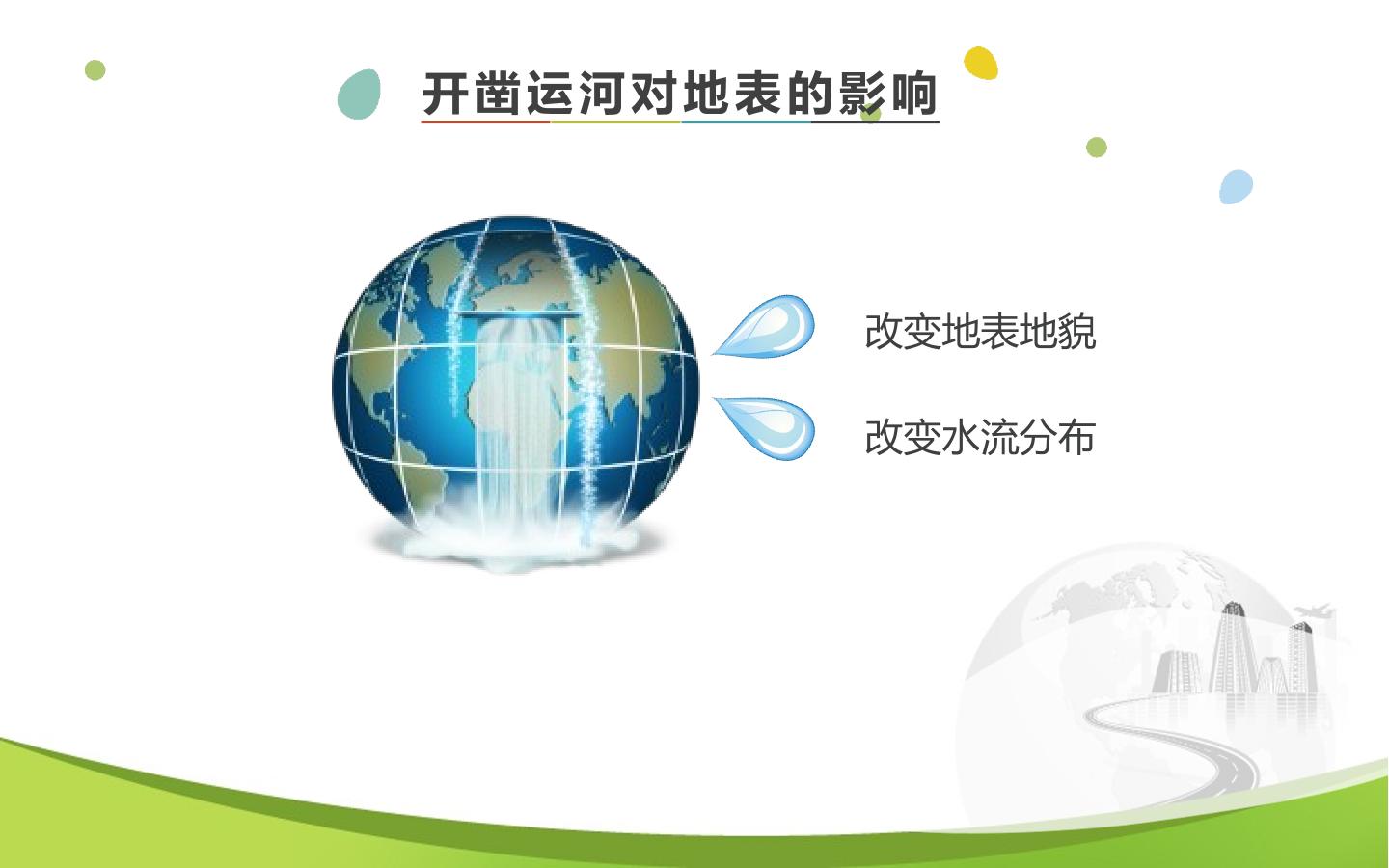 开凿运河对地表的影响

改变地表地貌

改变水流分布